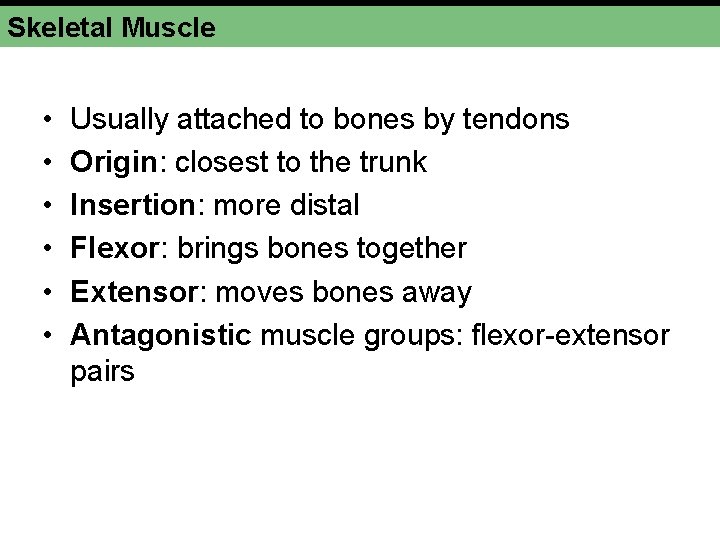 Skeletal Muscle

• Usually attached to bones by tendons
• Origin: closest to the trunk
• Insertion: more distal
• Flexor: brings bones together
• Extensor: moves bones away
• Antagonistic muscle groups: flexor-extensor pairs